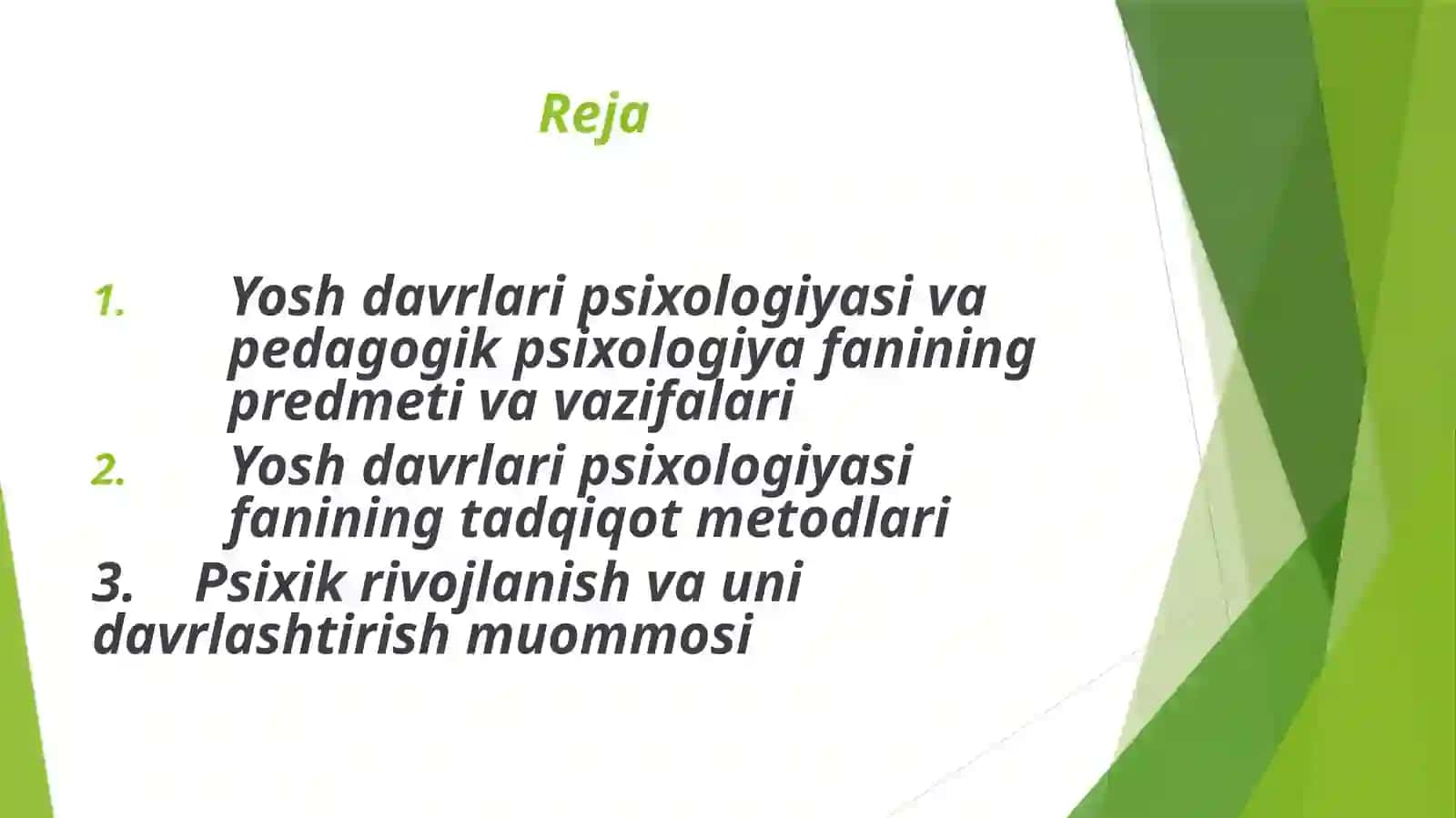 Reja

1. Yosh davrlari psixologiyasi va pedagogik psixologiya fanining predmeti va vazifalari
2. Yosh davrlari psixologiyasi fanining tadqiqot metodlari
3. Psixik rivojlanish va uni davrlashtirish muommosi